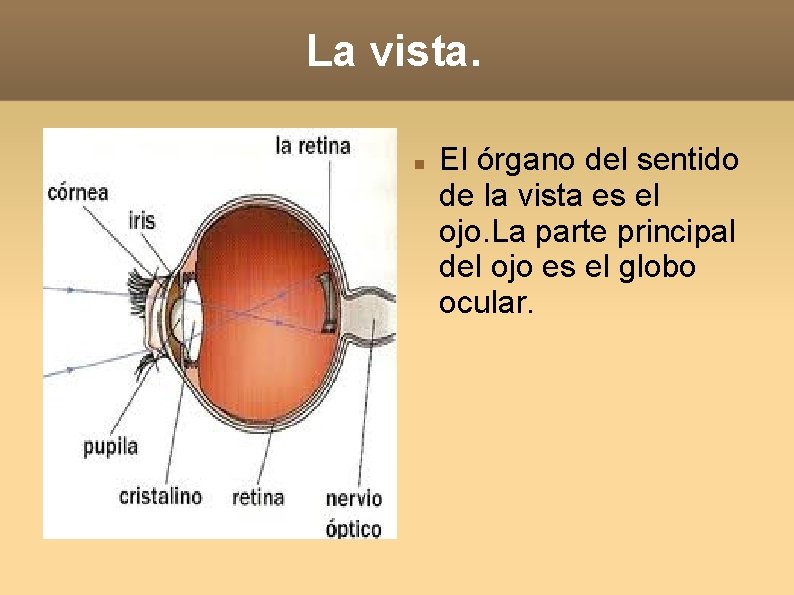 La vista.

la retina
córnea
iris
pupila
cristalino
retina
nervio óptico

El órgano del sentido de la vista es el ojo.La parte principal del ojo es el globo ocular.